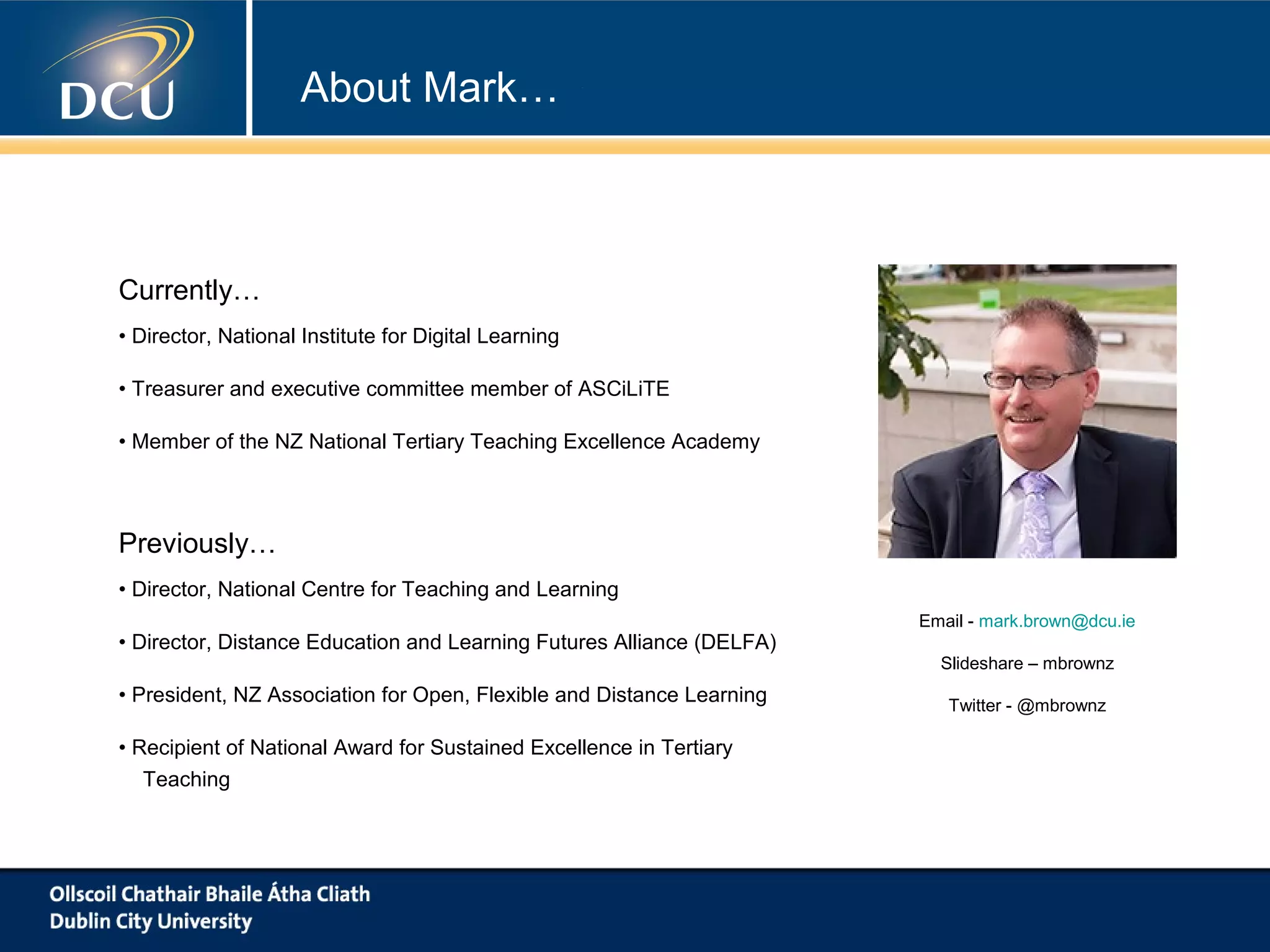 DCU

About Mark…

Currently…

• Director, National Institute for Digital Learning

• Treasurer and executive committee member of ASCiLiTE

• Member of the NZ National Tertiary Teaching Excellence Academy

Previously…

• Director, National Centre for Teaching and Learning

• Director, Distance Education and Learning Futures Alliance (DELFA)

• President, NZ Association for Open, Flexible and Distance Learning

• Recipient of National Award for Sustained Excellence in Tertiary Teaching

Email - mark.brown@dcu.ie

Slideshare – mbrownz

Twitter - @mbrownz

Ollscoil Chathair Bhaile Átha Cliath
Dublin City University